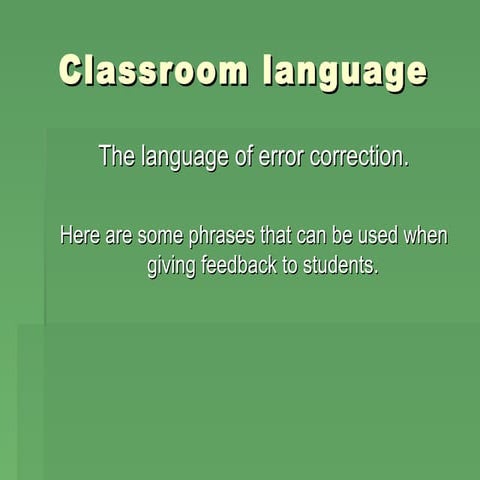 Classroom language

The language of error correction.

Here are some phrases that can be used when giving feedback to students.